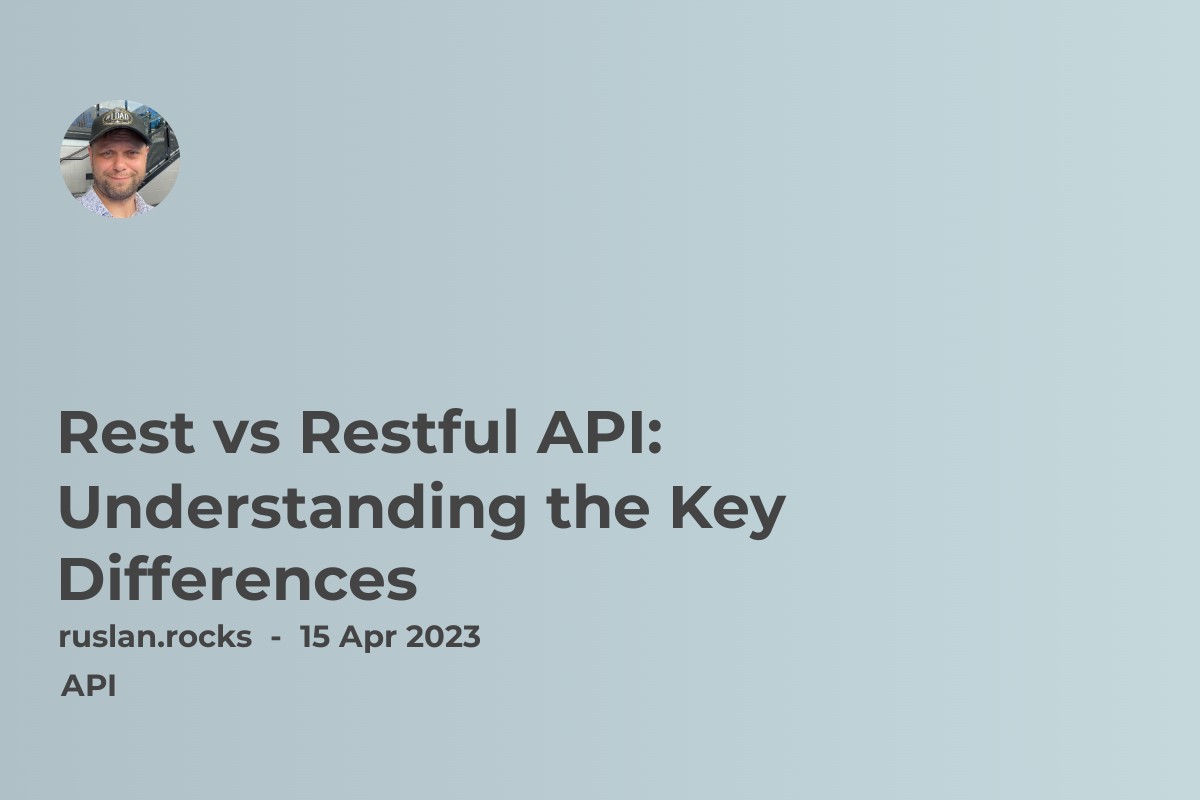 Rest vs Restful API: Understanding the Key Differences

ruslan.rocks - 15 Apr 2023

API